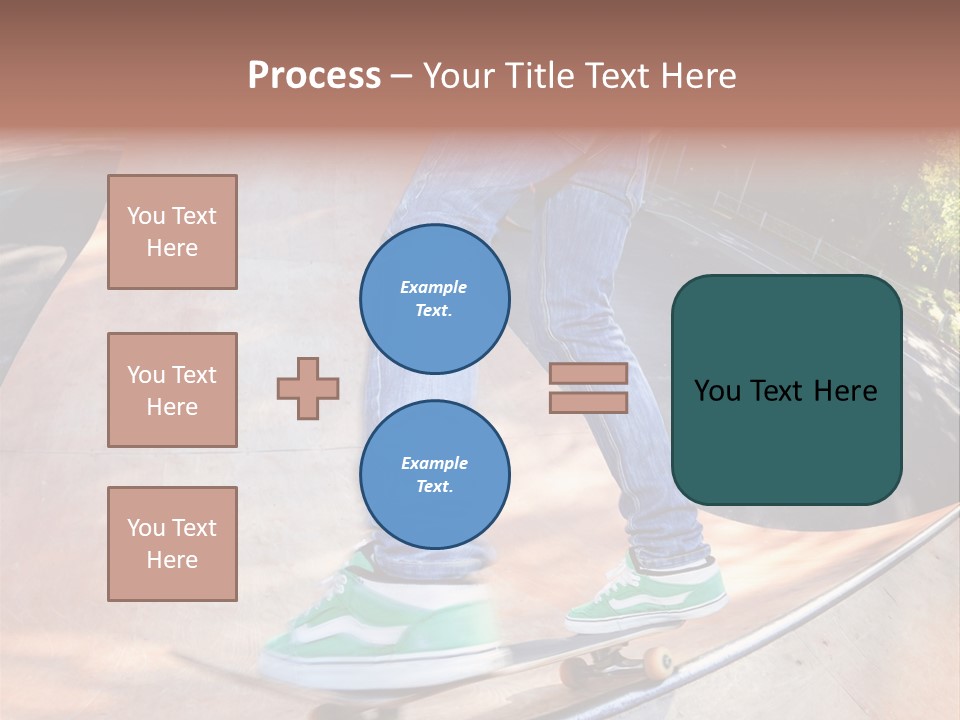 Process – Your Title Text Here

You Text Here

You Text Here

You Text Here

Example Text.

Example Text.

You Text Here